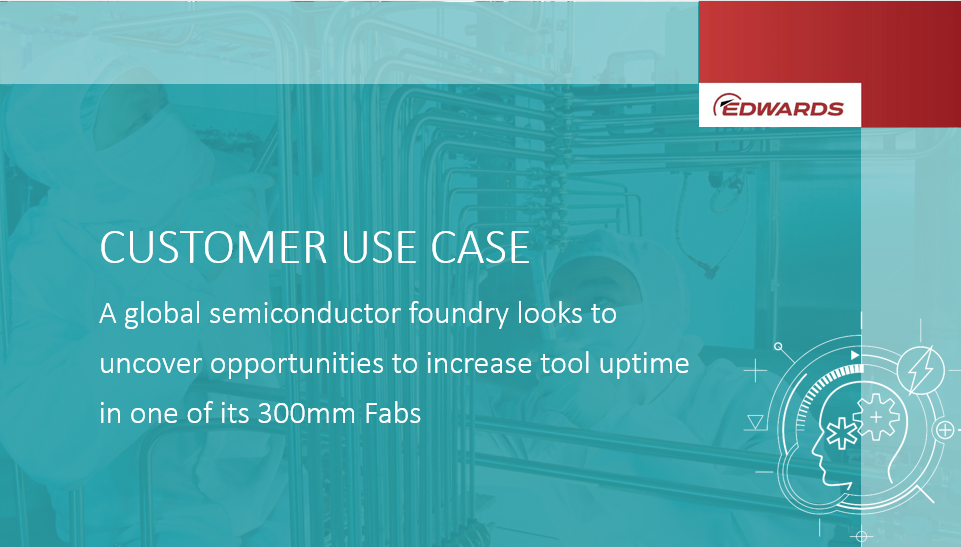 EDWARDS

CUSTOMER USE CASE

A global semiconductor foundry looks to uncover opportunities to increase tool uptime in one of its 300mm Fabs